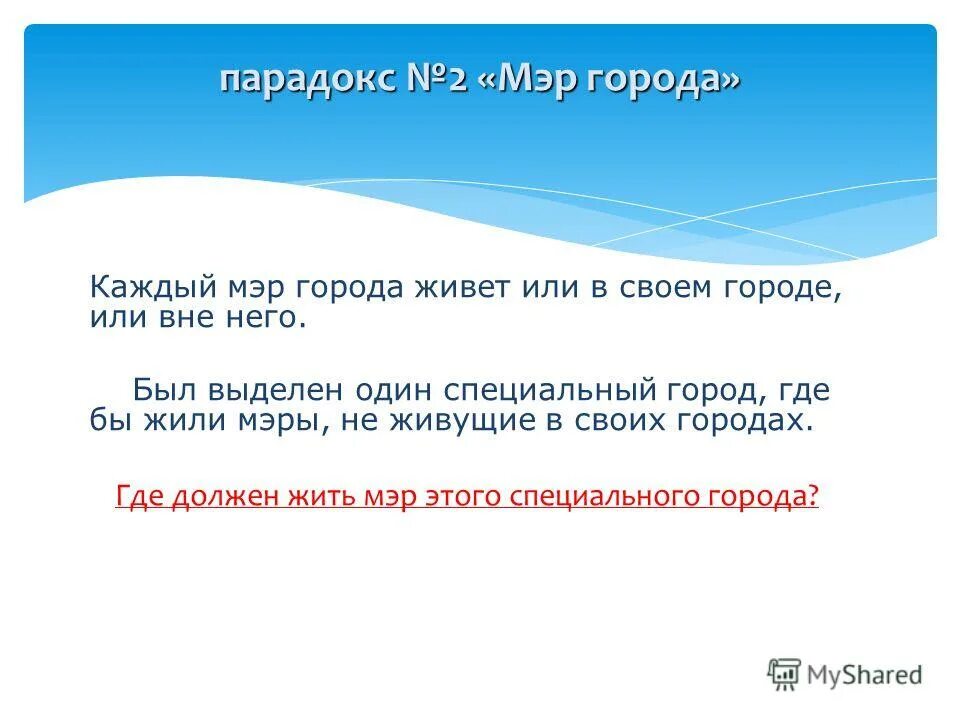 парадокс №2 «Мэр города»

Каждый мэр города живет или в своем городе, или вне него.

Был выделен один специальный город, где бы жили мэры, не живущие в своих городах.

Где должен жить мэр этого специального города?

MyShared